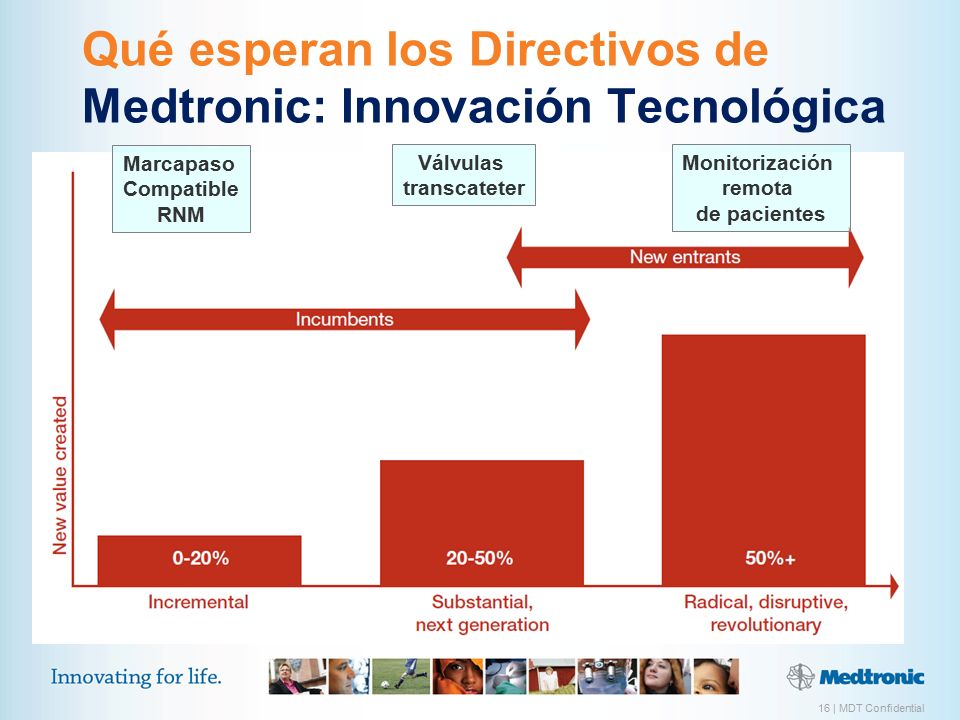 Qué esperan los Directivos de Medtronic: Innovación Tecnológica

Marcapaso Compatible RNM

Válvulas transcateter

Monitorización remota de pacientes

New entrants

Incumbents

New value created

0-20%

20-50%

50%+

Incremental

Substantial, next generation

Radical, disruptive, revolutionary

Innovating for life.

Medtronic

16 | MDT Confidential